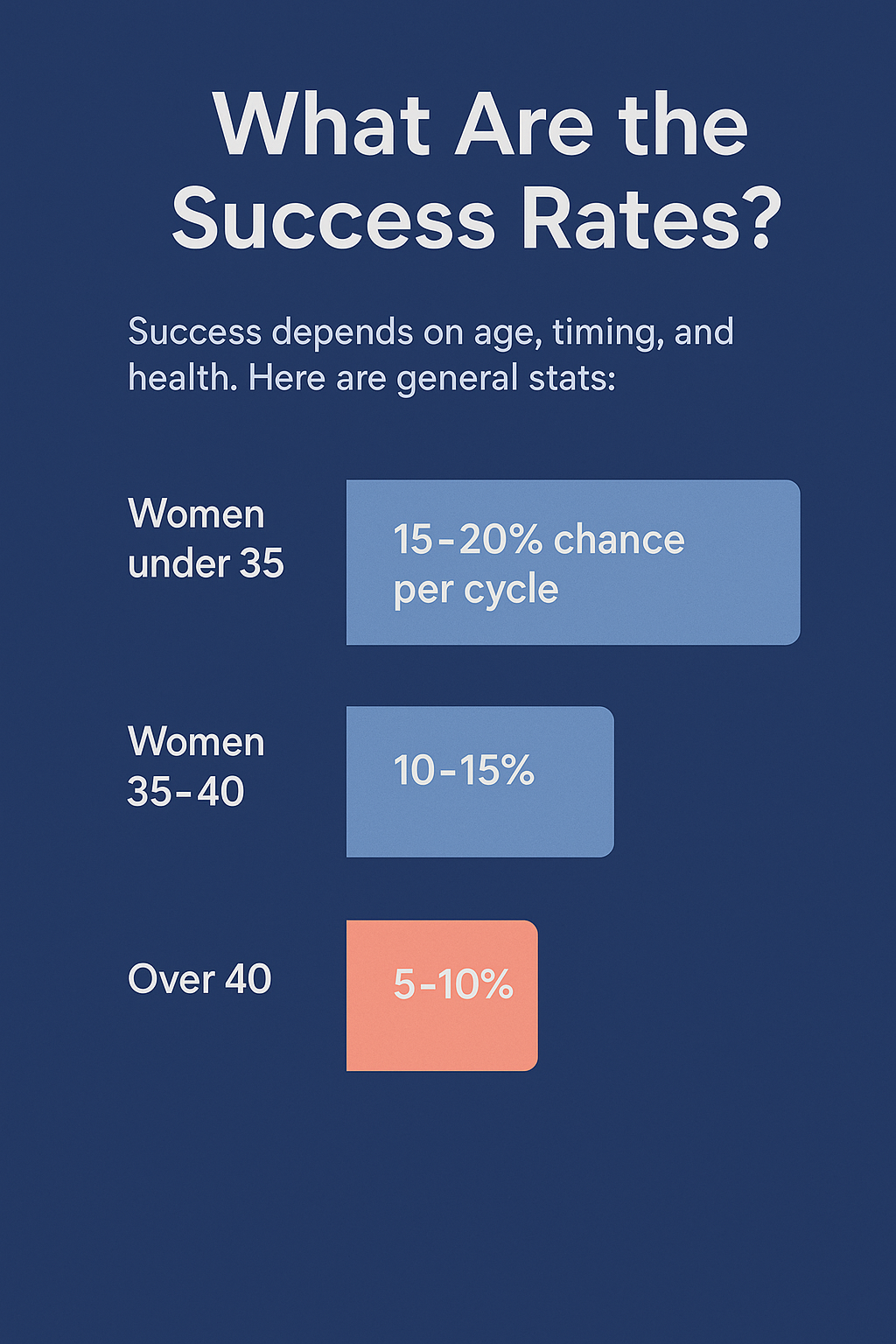 What Are the Success Rates?

Success depends on age, timing, and health. Here are general stats:

Women under 35

15-20% chance per cycle

Women 35-40

10-15%

Over 40

5-10%